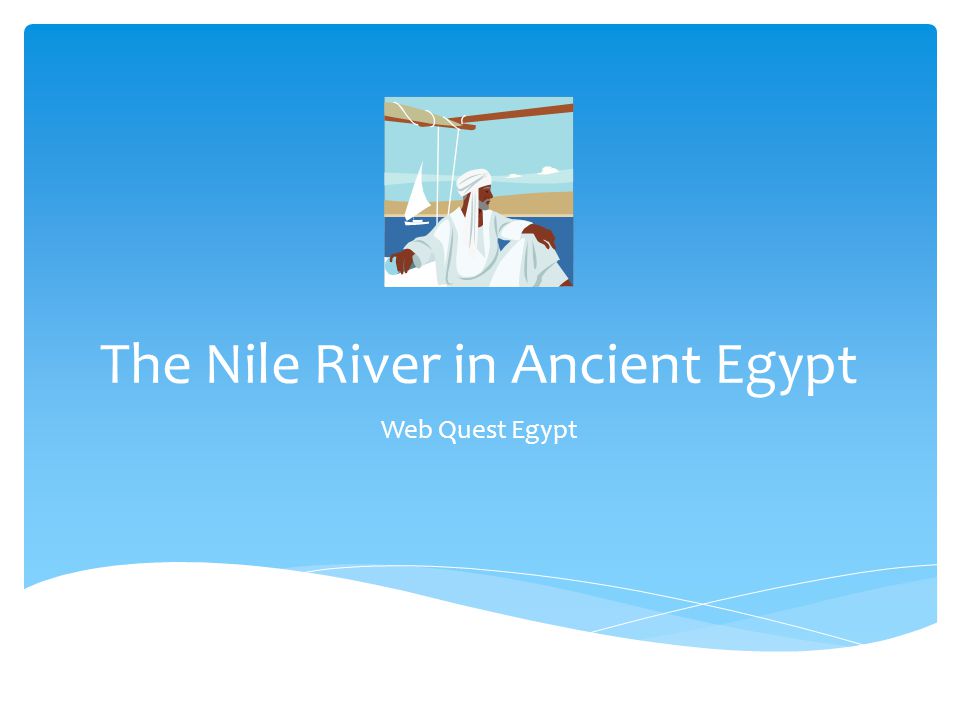 The Nile River in Ancient Egypt

Web Quest Egypt